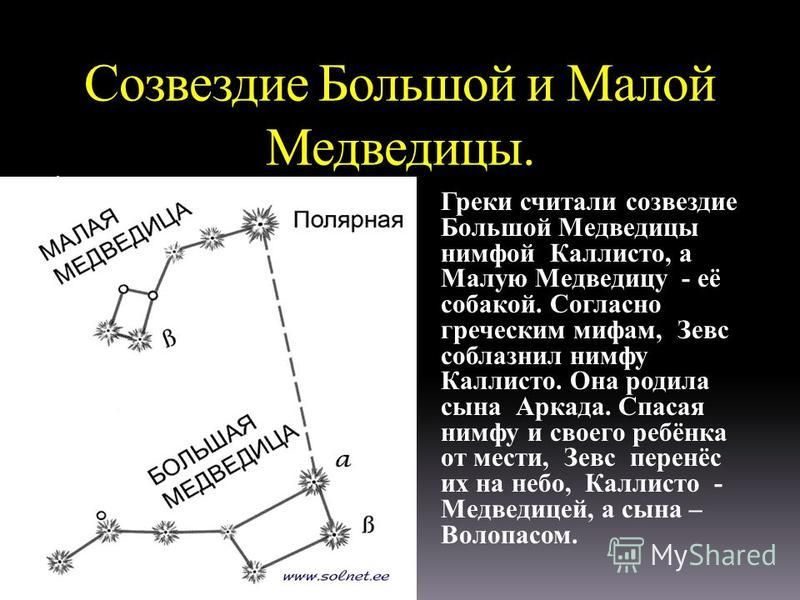 Созвездие Большой и Малой Медведицы.

МАЛАЯ МЕДВЕДИЦА

Полярная

ß

БОЛЬШАЯ МЕДВЕДИЦА

a

ß

www.solnet.ee

Греки считали созвездие Большой Медведицы нимфой Каллисто, а Малую Медведицу - её собакой. Согласно греческим мифам, Зевс соблазнил нимфу Каллисто. Она родила сына Аркада. Спасая нимфу и своего ребёнка от мести, Зевс перенёс их на небо, Каллисто - Медведицей, а сына – Волопасом.

MyShared